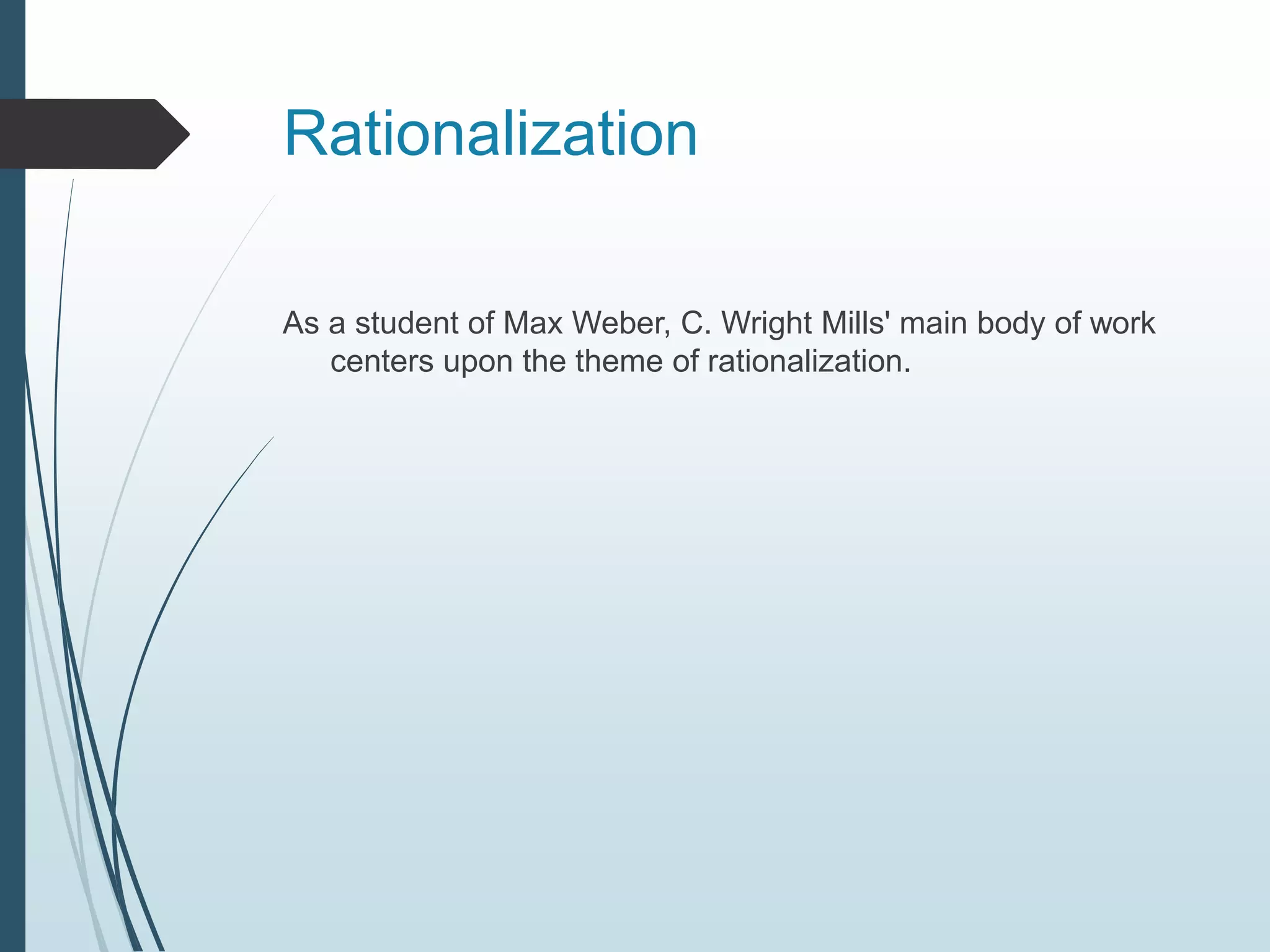 Rationalization

As a student of Max Weber, C. Wright Mills' main body of work centers upon the theme of rationalization.